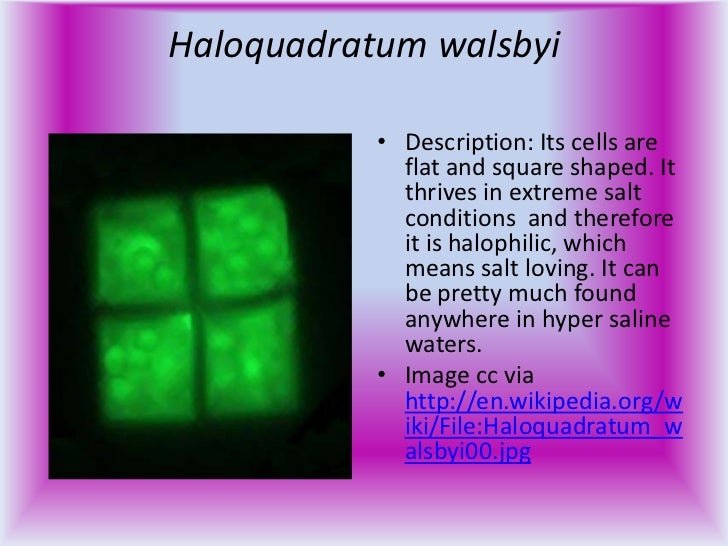 Haloquadratum walsbyi

• Description: Its cells are flat and square shaped. It thrives in extreme salt conditions and therefore it is halophilic, which means salt loving. It can be pretty much found anywhere in hyper saline waters.

• Image cc via http://en.wikipedia.org/wiki/File:Haloquadratum_walsbyi00.jpg